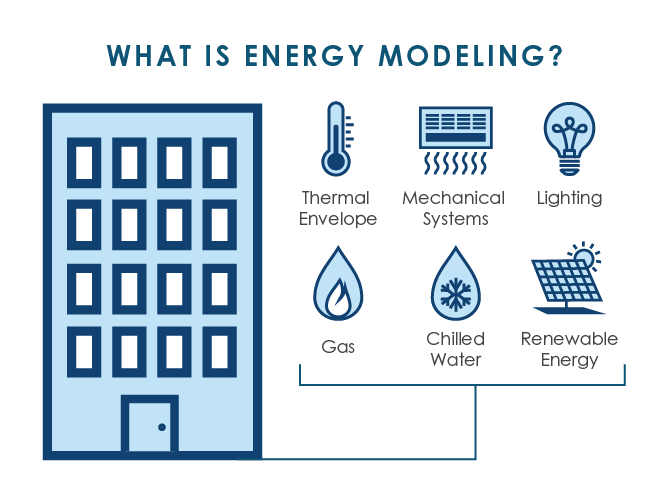 WHAT IS ENERGY MODELING?

Thermal Envelope

Mechanical Systems

Lighting

Gas

Chilled Water

Renewable Energy